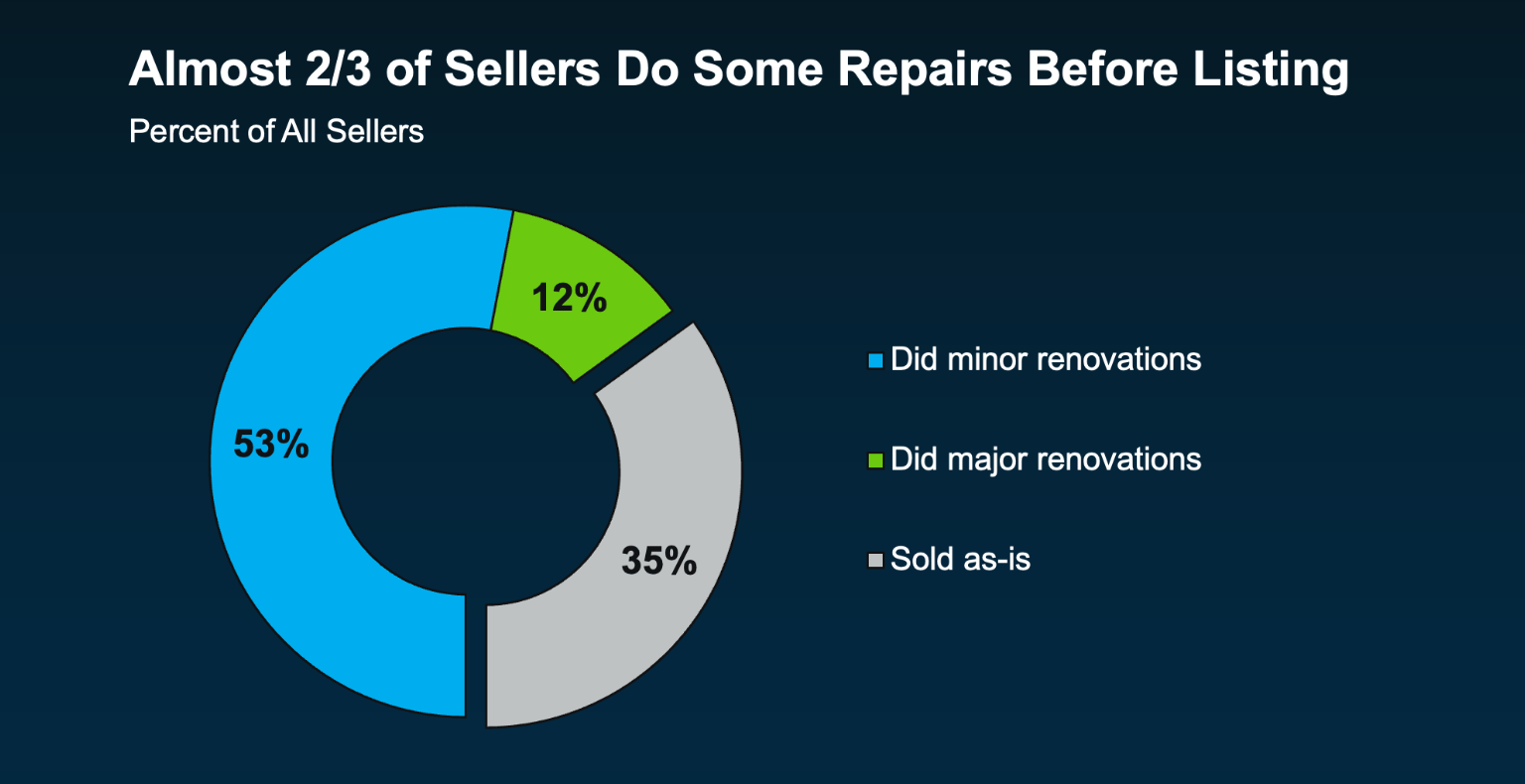 Almost 2/3 of Sellers Do Some Repairs Before Listing
Percent of All Sellers

12%
53%
35%

Did minor renovations
Did major renovations
Sold as-is